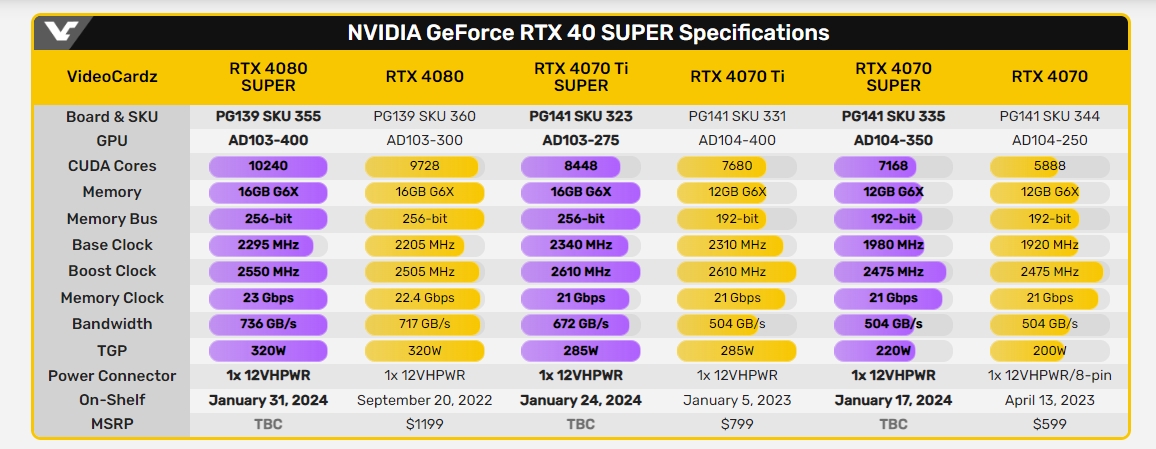 NVIDIA GeForce RTX 40 SUPER Specifications

| VideoCardz | RTX 4080 SUPER | RTX 4080 | RTX 4070 Ti SUPER | RTX 4070 Ti | RTX 4070 SUPER | RTX 4070 |
|---|---|---|---|---|---|---|
| Board & SKU | PG139 SKU 355 | PG139 SKU 360 | PG141 SKU 323 | PG141 SKU 331 | PG141 SKU 335 | PG141 SKU 344 |
| GPU | AD103-400 | AD103-300 | AD103-275 | AD104-400 | AD104-350 | AD104-250 |
| CUDA Cores | 10240 | 9728 | 8448 | 7680 | 7168 | 5888 |
| Memory | 16GB G6X | 16GB G6X | 16GB G6X | 12GB G6X | 12GB G6X | 12GB G6X |
| Memory Bus | 256-bit | 256-bit | 256-bit | 192-bit | 192-bit | 192-bit |
| Base Clock | 2295 MHz | 2205 MHz | 2340 MHz | 2310 MHz | 1980 MHz | 1920 MHz |
| Boost Clock | 2550 MHz | 2505 MHz | 2610 MHz | 2610 MHz | 2475 MHz | 2475 MHz |
| Memory Clock | 23 Gbps | 22.4 Gbps | 21 Gbps | 21 Gbps | 21 Gbps | 21 Gbps |
| Bandwidth | 736 GB/s | 717 GB/s | 672 GB/s | 504 GB/s | 504 GB/s | 504 GB/s |
| TGP | 320W | 320W | 285W | 285W | 220W | 200W |
| Power Connector | 1x 12VHPWR | 1x 12VHPWR | 1x 12VHPWR | 1x 12VHPWR | 1x 12VHPWR | 1x 12VHPWR/8-pin |
| On-Shelf | January 31, 2024 | September 20, 2022 | January 24, 2024 | January 5, 2023 | January 17, 2024 | April 13, 2023 |
| MSRP | TBC | $1199 | TBC | $799 | TBC | $599 |